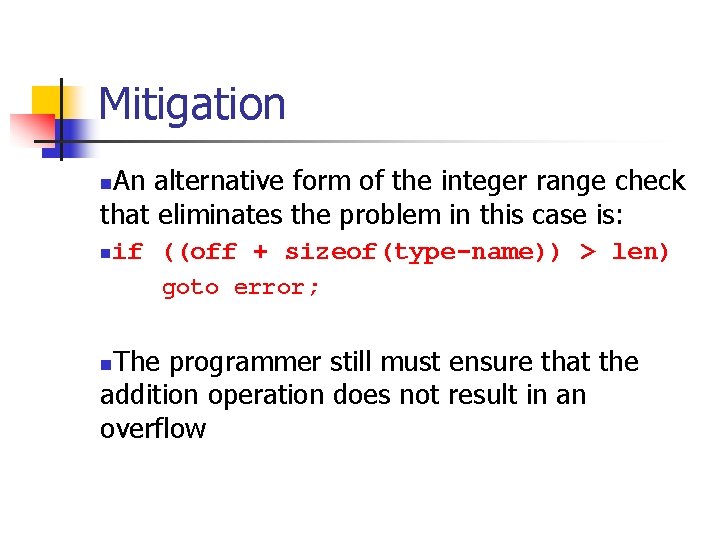 Mitigation

An alternative form of the integer range check that eliminates the problem in this case is:

if ((off + sizeof(type-name)) > len)
    goto error;

The programmer still must ensure that the addition operation does not result in an overflow